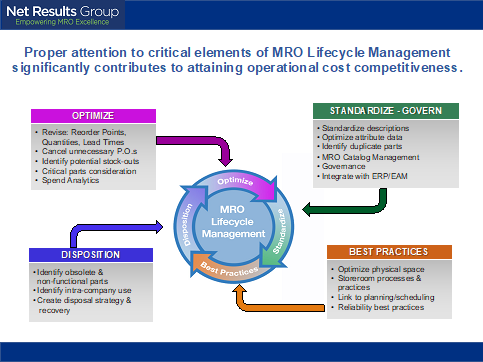 Net Results Group
Empowering MRO Excellence

Proper attention to critical elements of MRO Lifecycle Management significantly contributes to attaining operational cost competitiveness.

OPTIMIZE
• Revise: Reorder Points, Quantities, Lead Times
• Cancel unnecessary P.O.s
• Identify potential stock-outs
• Critical parts consideration
• Spend Analytics

STANDARDIZE - GOVERN
• Standardize descriptions
• Optimize attribute data
• Identify duplicate parts
• MRO Catalog Management
• Governance
• Integrate with ERP/EAM

Optimize
Standardize
Best Practices
Disposition
MRO Lifecycle Management

DISPOSITION
• Identify obsolete & non-functional parts
• Identify intra-company use
• Create disposal strategy & recovery

BEST PRACTICES
• Optimize physical space
• Storeroom processes & practices
• Link to planning/scheduling
• Reliability best practices